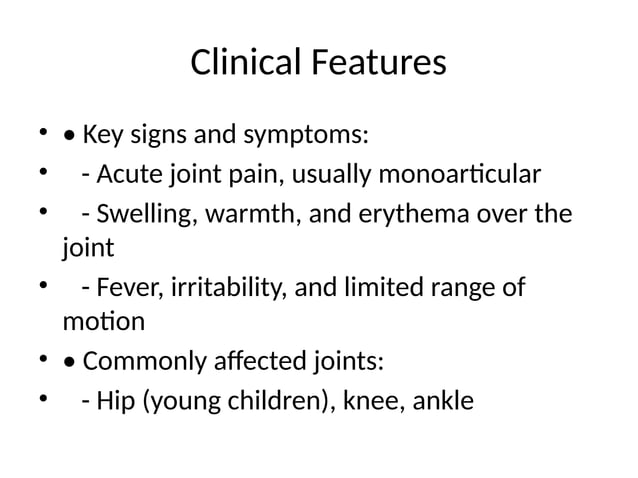 Clinical Features

• • Key signs and symptoms:
• - Acute joint pain, usually monoarticular
• - Swelling, warmth, and erythema over the joint
• - Fever, irritability, and limited range of motion
• • Commonly affected joints:
• - Hip (young children), knee, ankle